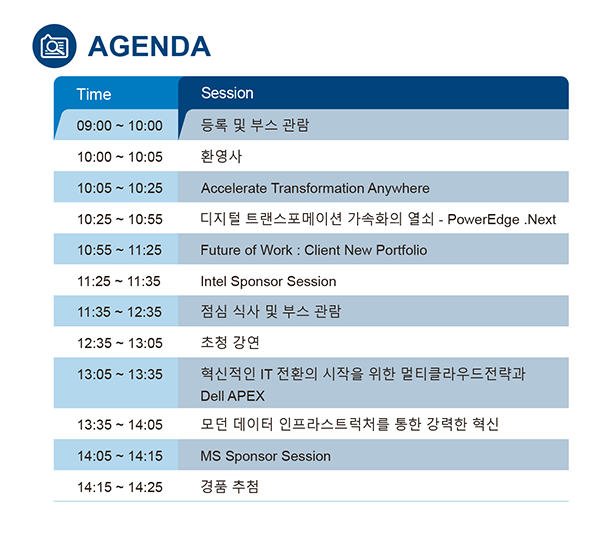 AGENDA

| Time | Session |
|---|---|
| 09:00 ~ 10:00 | 등록 및 부스 관람 |
| 10:00 ~ 10:05 | 환영사 |
| 10:05 ~ 10:25 | Accelerate Transformation Anywhere |
| 10:25 ~ 10:55 | 디지털 트랜스포메이션 가속화의 열쇠 - PowerEdge .Next |
| 10:55 ~ 11:25 | Future of Work : Client New Portfolio |
| 11:25 ~ 11:35 | Intel Sponsor Session |
| 11:35 ~ 12:35 | 점심 식사 및 부스 관람 |
| 12:35 ~ 13:05 | 초청 강연 |
| 13:05 ~ 13:35 | 혁신적인 IT 전환의 시작을 위한 멀티클라우드전략과 Dell APEX |
| 13:35 ~ 14:05 | 모던 데이터 인프라스트럭처를 통한 강력한 혁신 |
| 14:05 ~ 14:15 | MS Sponsor Session |
| 14:15 ~ 14:25 | 경품 추첨 |